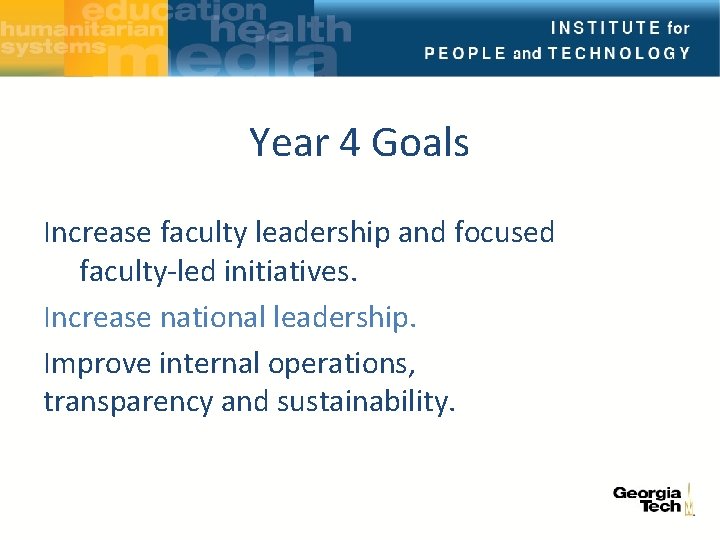 education
humanitarian
systems
health
media

INSTITUTE for
PEOPLE and TECHNOLOGY

Year 4 Goals

Increase faculty leadership and focused faculty-led initiatives.

Increase national leadership.

Improve internal operations,
transparency and sustainability.

Georgia Tech